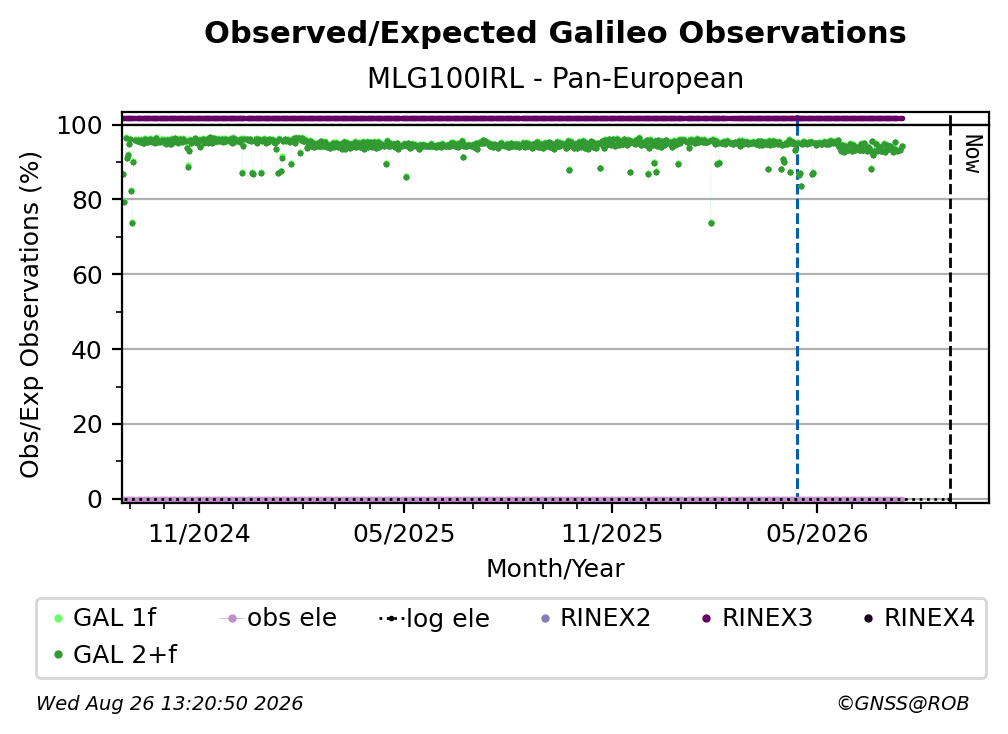 Observed/Expected Galileo Observations
MLG100IRL - Pan-European

Obs/Exp Observations (%)

100
80
60
40
20
0

Now

11/2024
05/2025
11/2025
05/2026

Month/Year

GAL 1f
obs ele
log ele
RINEX2
RINEX3
RINEX4
GAL 2+f

Wed Aug 26 13:20:50 2026
©GNSS@ROB